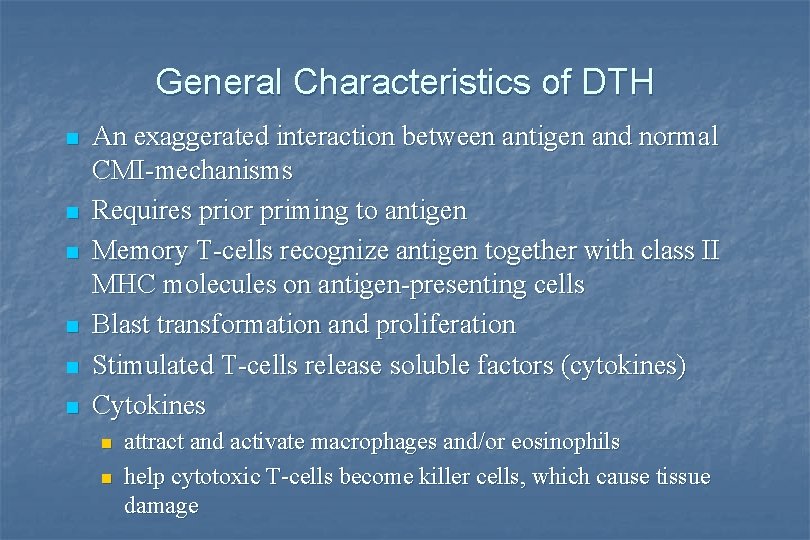 General Characteristics of DTH

- An exaggerated interaction between antigen and normal CMI-mechanisms
- Requires prior priming to antigen
- Memory T-cells recognize antigen together with class II MHC molecules on antigen-presenting cells
- Blast transformation and proliferation
- Stimulated T-cells release soluble factors (cytokines)
- Cytokines
  - attract and activate macrophages and/or eosinophils
  - help cytotoxic T-cells become killer cells, which cause tissue damage